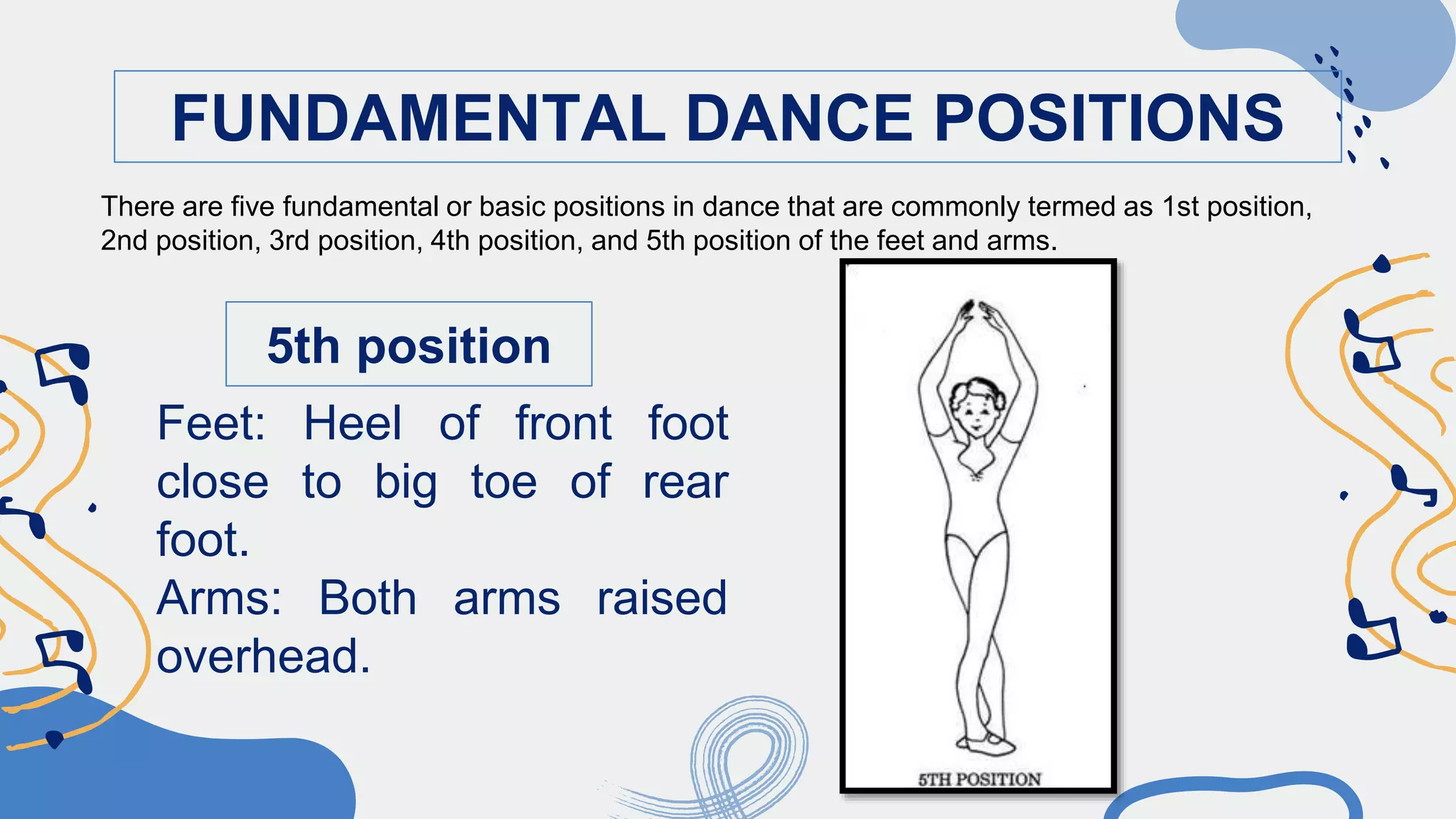 FUNDAMENTAL DANCE POSITIONS

There are five fundamental or basic positions in dance that are commonly termed as 1st position, 2nd position, 3rd position, 4th position, and 5th position of the feet and arms.

5th position

Feet: Heel of front foot close to big toe of rear foot.

Arms: Both arms raised overhead.

5TH POSITION